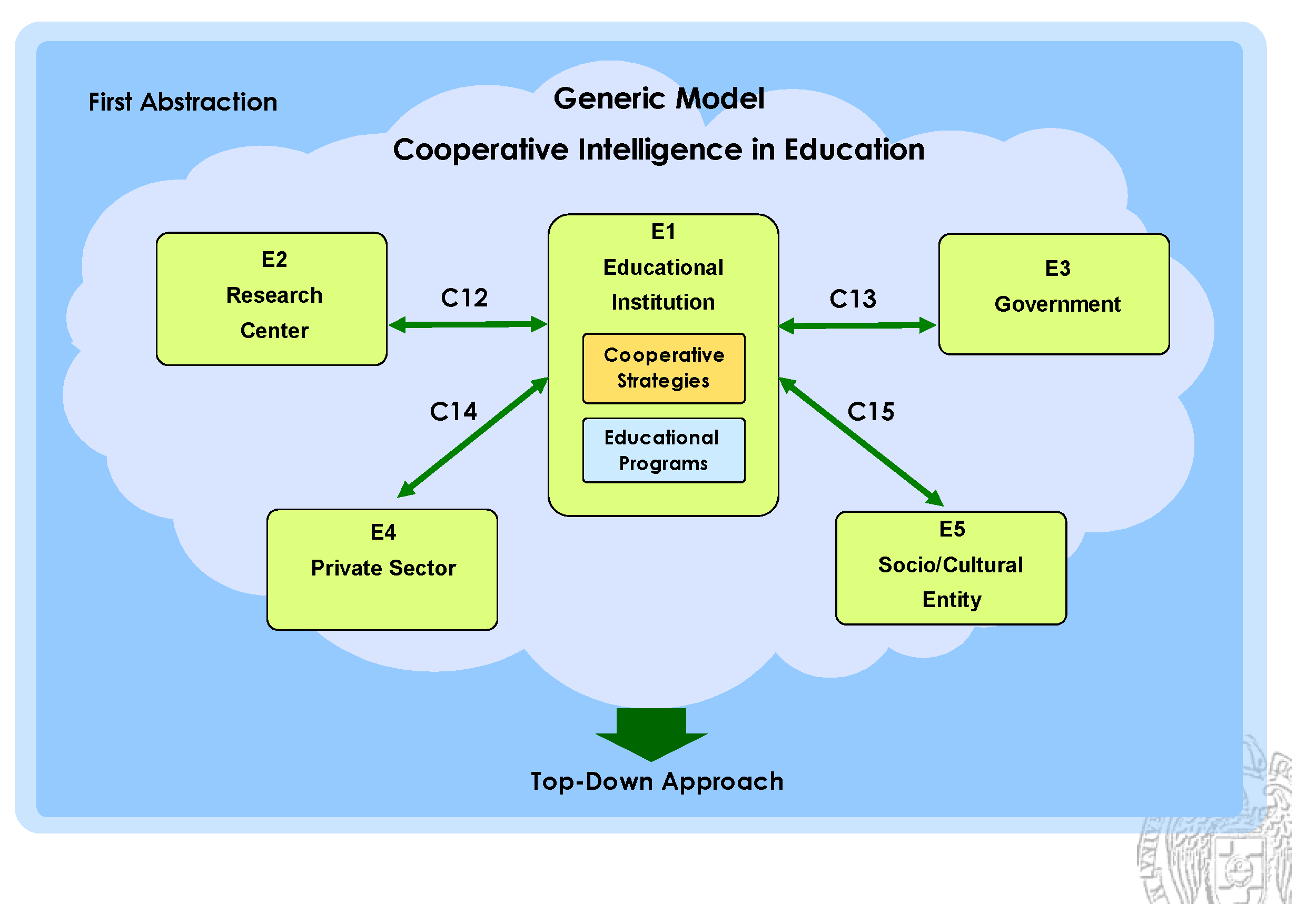 First Abstraction

Generic Model

Cooperative Intelligence in Education

E2
Research
Center

C12

E1
Educational
Institution

Cooperative Strategies

Educational Programs

C13

E3
Government

C14

C15

E4
Private Sector

E5
Socio/Cultural
Entity

Top-Down Approach